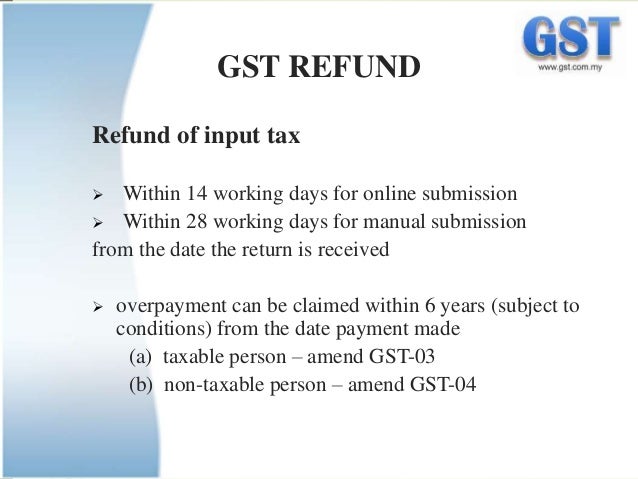 GST
www.gst.com.my

GST REFUND

Refund of input tax

➢ Within 14 working days for online submission
➢ Within 28 working days for manual submission
from the date the return is received

➢ overpayment can be claimed within 6 years (subject to conditions) from the date payment made
(a) taxable person – amend GST-03
(b) non-taxable person – amend GST-04